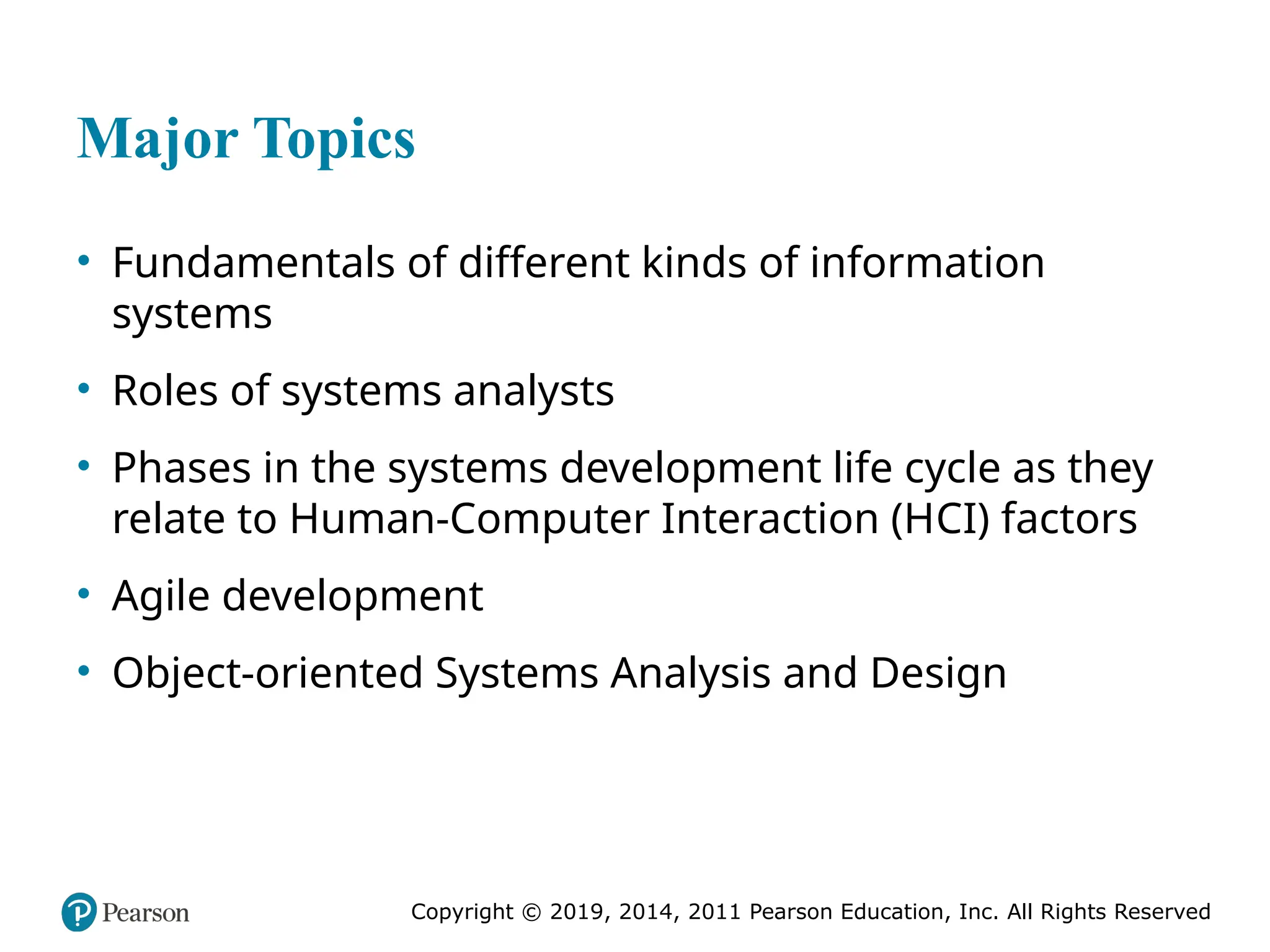 Major Topics

• Fundamentals of different kinds of information systems

• Roles of systems analysts

• Phases in the systems development life cycle as they relate to Human-Computer Interaction (HCI) factors

• Agile development

• Object-oriented Systems Analysis and Design

Pearson

Copyright © 2019, 2014, 2011 Pearson Education, Inc. All Rights Reserved